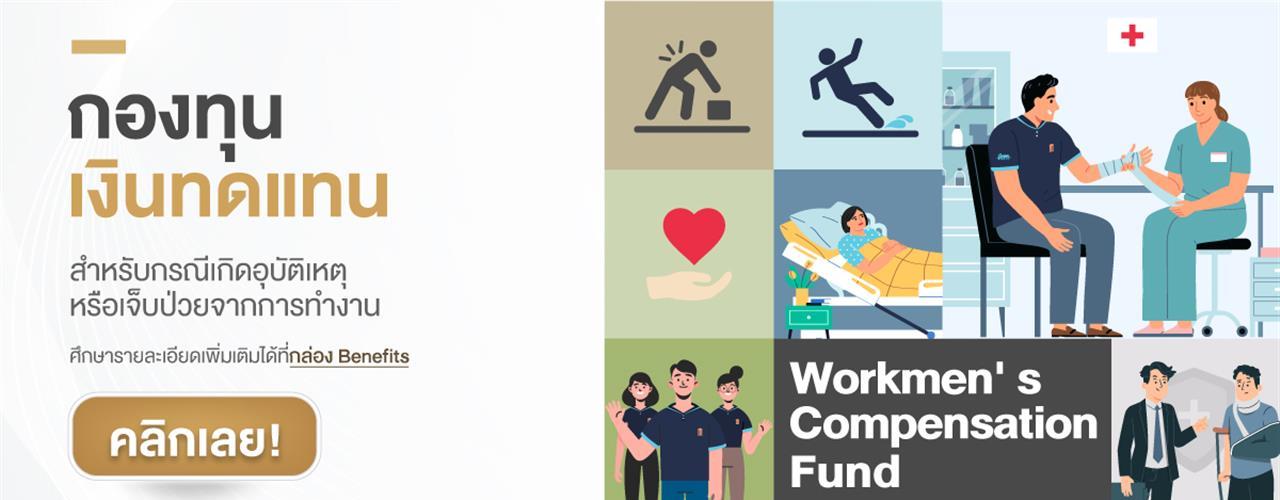 กองทุน
เงินทดแทน

สำหรับกรณีเกิดอุบัติเหตุ
หรือเจ็บป่วยจากการทำงาน

ศึกษารายละเอียดเพิ่มเติมได้ที่กล่อง Benefits

คลิกเลย!

Workmen' s Compensation Fund